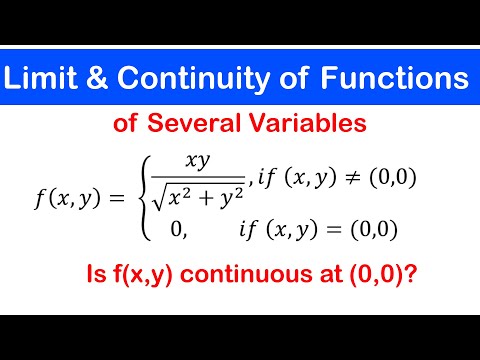 Limit & Continuity of Functions

of Several Variables

$f(x,y) = \begin{cases} \frac{xy}{\sqrt{x^2+y^2}}, if\ (x,y) \neq (0,0) \\ 0, \quad if\ (x,y) = (0,0) \end{cases}$

Is f(x,y) continuous at (0,0)?